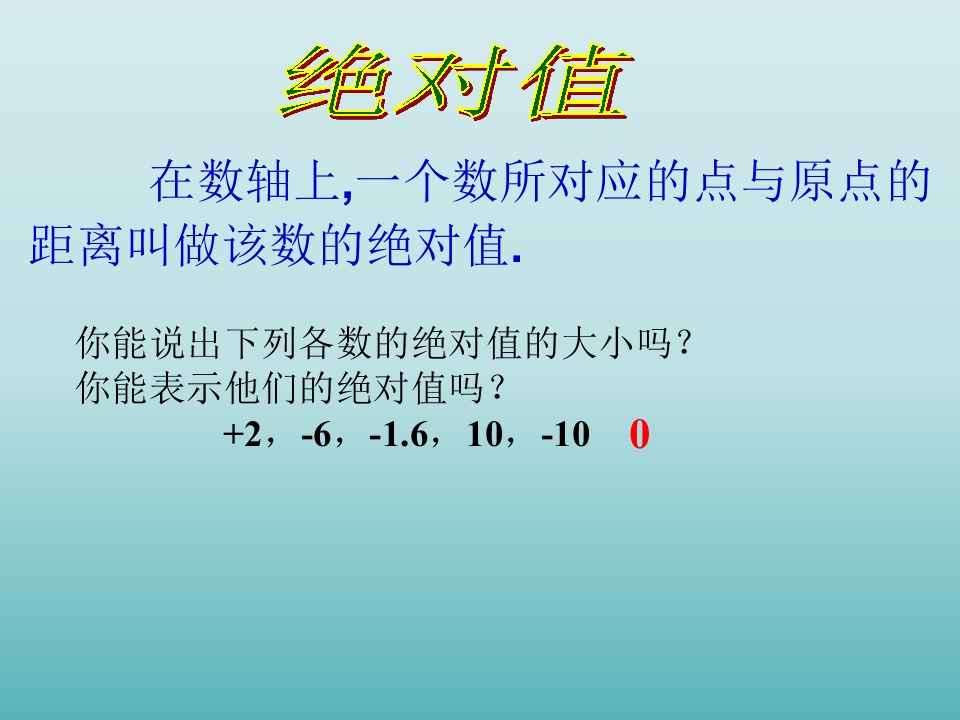 绝对值

在数轴上,一个数所对应的点与原点的距离叫做该数的绝对值.

你能说出下列各数的绝对值的大小吗?
你能表示他们的绝对值吗?
+2，-6，-1.6，10，-10 0